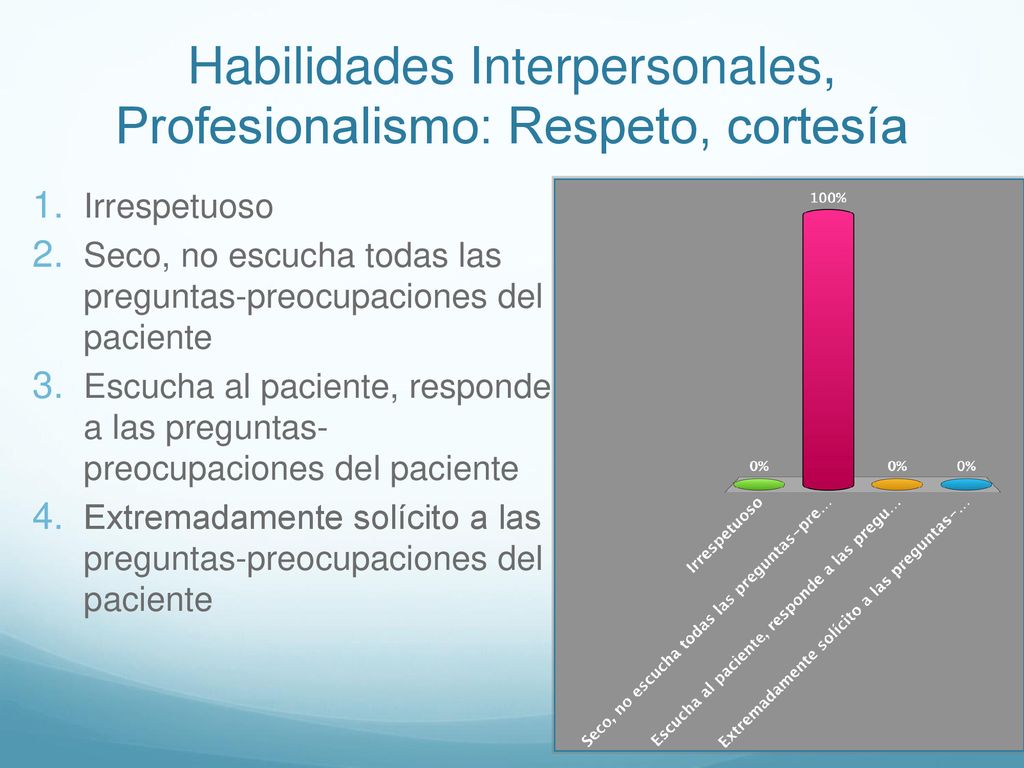 Habilidades Interpersonales, Profesionalismo: Respeto, cortesía

1. Irrespetuoso
2. Seco, no escucha todas las preguntas-preocupaciones del paciente
3. Escucha al paciente, responde a las preguntas-preocupaciones del paciente
4. Extremadamente solícito a las preguntas-preocupaciones del paciente

0%
100%
0%
0%

Irrespetuoso
Seco, no escucha todas las preguntas-pre...
Escucha al paciente, responde a las pregu...
Extremadamente solícito a las preguntas-...